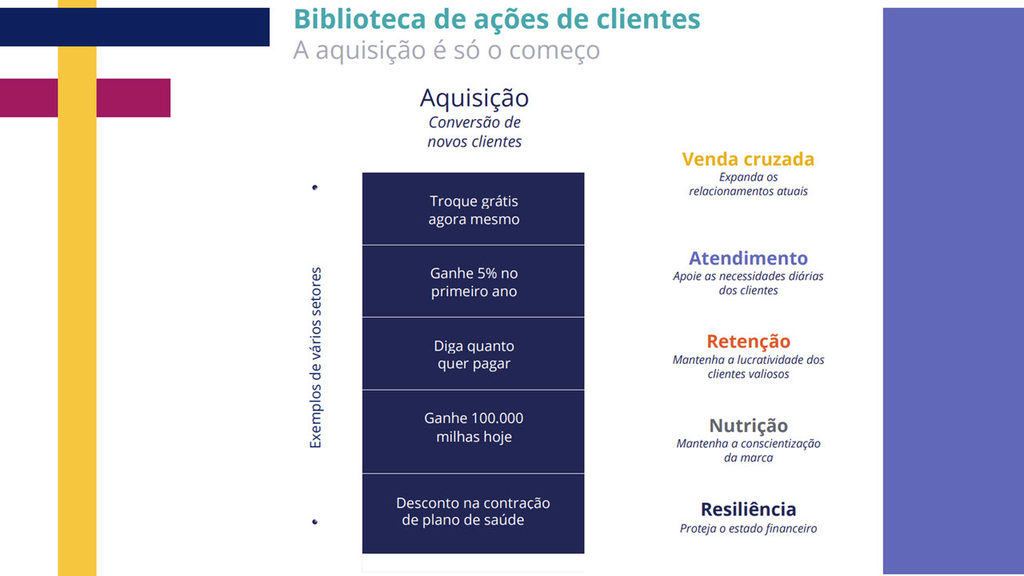 Biblioteca de ações de clientes
A aquisição é só o começo

Aquisição
Conversão de novos clientes

Exemplos de vários setores

Troque grátis agora mesmo

Ganhe 5% no primeiro ano

Diga quanto quer pagar

Ganhe 100.000 milhas hoje

Desconto na contração de plano de saúde

Venda cruzada
Expanda os relacionamentos atuais

Atendimento
Apoie as necessidades diárias dos clientes

Retenção
Mantenha a lucratividade dos clientes valiosos

Nutrição
Mantenha a conscientização da marca

Resiliência
Proteja o estado financeiro